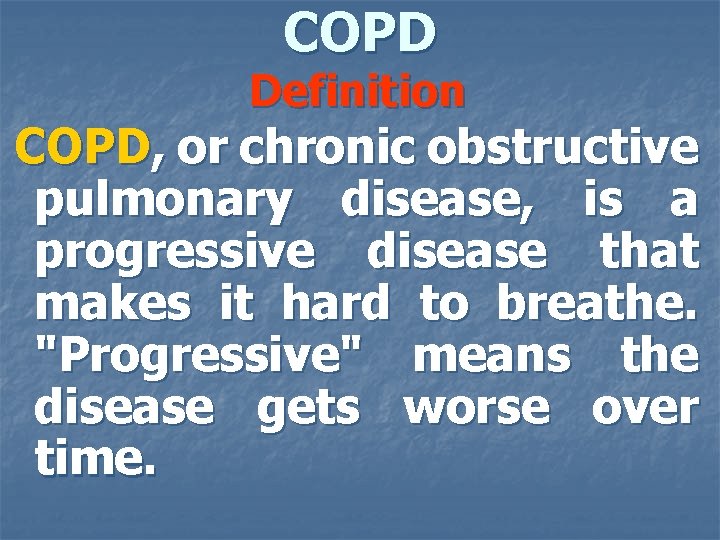 COPD
Definition
COPD, or chronic obstructive pulmonary disease, is a progressive disease that makes it hard to breathe. "Progressive" means the disease gets worse over time.